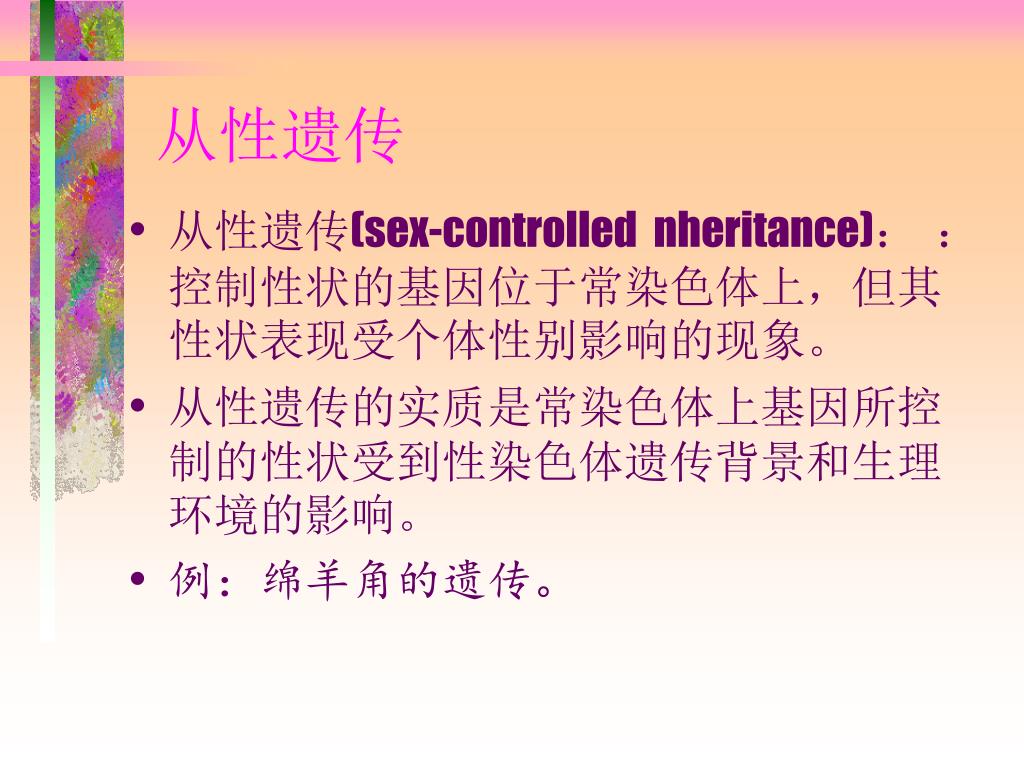 从性遗传

• 从性遗传(sex-controlled nheritance)： ：控制性状的基因位于常染色体上，但其性状表现受个体性别影响的现象。
• 从性遗传的实质是常染色体上基因所控制的性状受到性染色体遗传背景和生理环境的影响。
• 例：绵羊角的遗传。